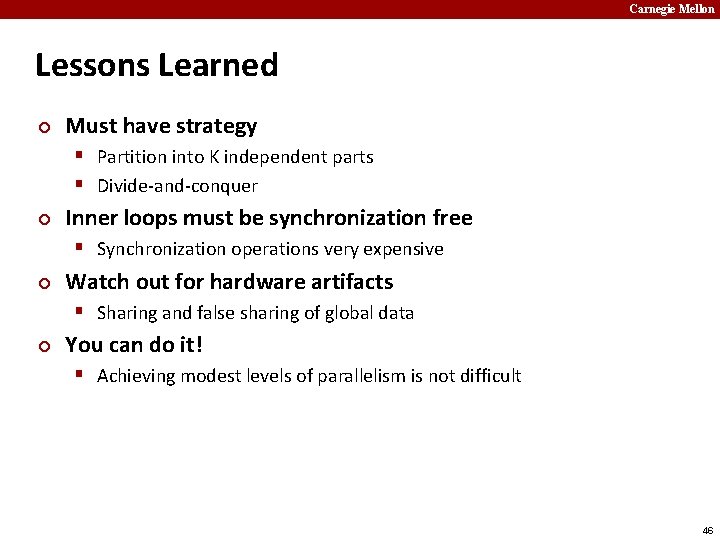 Carnegie Mellon

Lessons Learned

Must have strategy

Partition into K independent parts

Divide-and-conquer

Inner loops must be synchronization free

Synchronization operations very expensive

Watch out for hardware artifacts

Sharing and false sharing of global data

You can do it!

Achieving modest levels of parallelism is not difficult

46